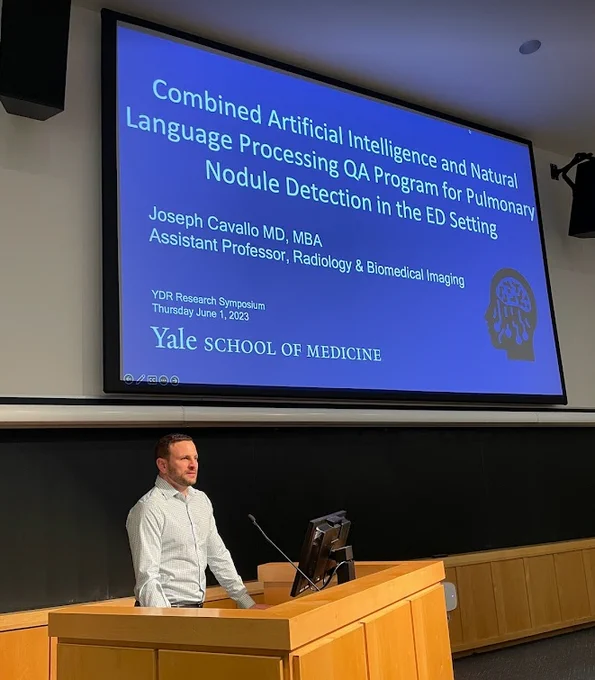 Combined Artificial Intelligence and Natural Language Processing QA Program for Pulmonary Nodule Detection in the ED Setting

Joseph Cavallo MD, MBA
Assistant Professor, Radiology & Biomedical Imaging

YDR Research Symposium
Thursday June 1, 2023

Yale SCHOOL OF MEDICINE